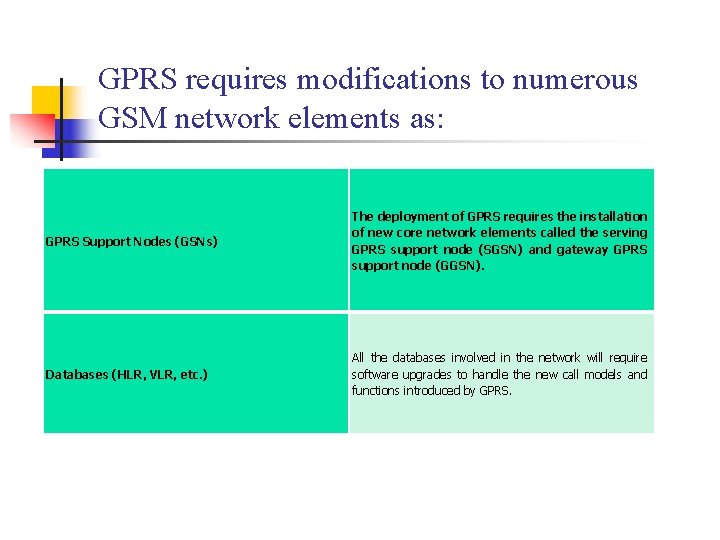 GPRS requires modifications to numerous GSM network elements as:

| GPRS Support Nodes (GSNs) | The deployment of GPRS requires the installation of new core network elements called the serving GPRS support node (SGSN) and gateway GPRS support node (GGSN). |
|---|---|
| Databases (HLR, VLR, etc.) | All the databases involved in the network will require software upgrades to handle the new call models and functions introduced by GPRS. |